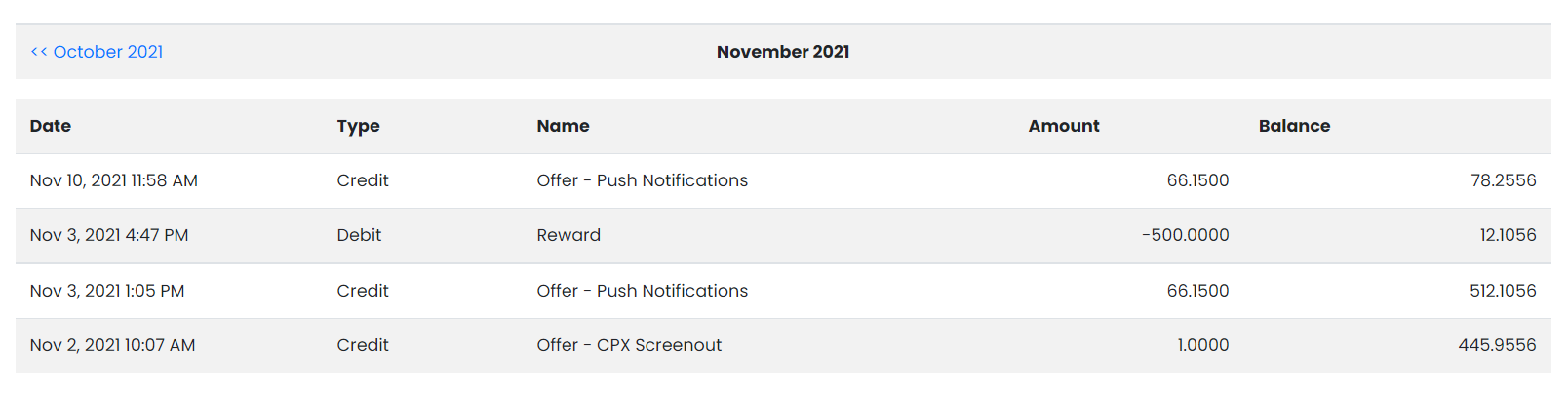 << October 2021 November 2021

| Date | Type | Name | Amount | Balance |
|---|---|---|---|---|
| Nov 10, 2021 11:58 AM | Credit | Offer - Push Notifications | 66.1500 | 78.2556 |
| Nov 3, 2021 4:47 PM | Debit | Reward | -500.0000 | 12.1056 |
| Nov 3, 2021 1:05 PM | Credit | Offer - Push Notifications | 66.1500 | 512.1056 |
| Nov 2, 2021 10:07 AM | Credit | Offer - CPX Screenout | 1.0000 | 445.9556 |